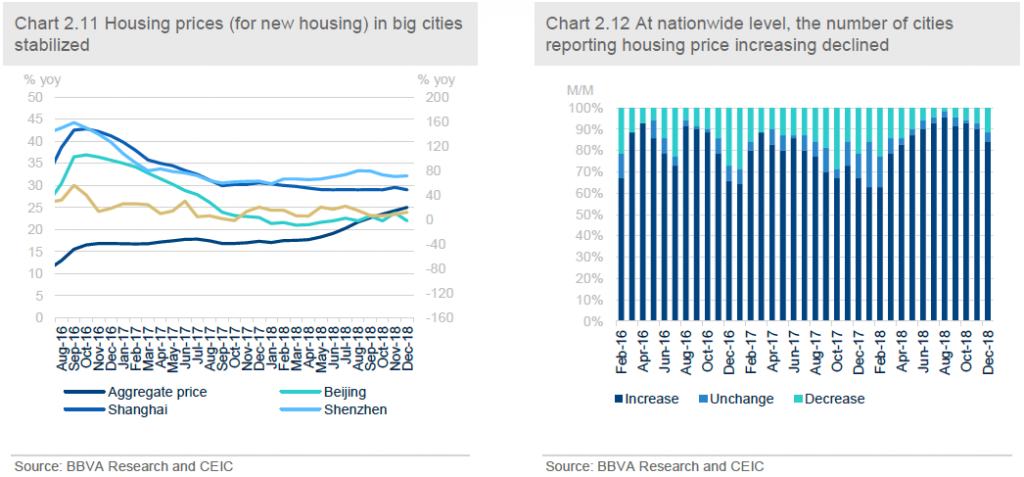 Chart 2.11 Housing prices (for new housing) in big cities stabilized

% yoy

% yoy

50
45
40
35
30
25
20
15
10
5
0

200
160
120
80
40
0
-40
-80
-120
-160

Aug-16 Sep-16 Oct-16 Nov-16 Dec-16 Jan-17 Feb-17 Mar-17 Apr-17 May-17 Jun-17 Jul-17 Aug-17 Sep-17 Oct-17 Nov-17 Dec-17 Jan-18 Feb-18 Mar-18 Apr-18 May-18 Jun-18 Jul-18 Aug-18 Sep-18 Oct-18 Nov-18 Dec-18

Aggregate price
Beijing
Shanghai
Shenzhen

Source: BBVA Research and CEIC

Chart 2.12 At nationwide level, the number of cities reporting housing price increasing declined

M/M

100%
90%
80%
70%
60%
50%
40%
30%
20%
10%
0%

Feb-16 Apr-16 Jun-16 Aug-16 Oct-16 Dec-16 Feb-17 Apr-17 Jun-17 Aug-17 Oct-17 Dec-17 Feb-18 Apr-18 Jun-18 Aug-18 Oct-18 Dec-18

Increase
Unchange
Decrease

Source: BBVA Research and CEIC